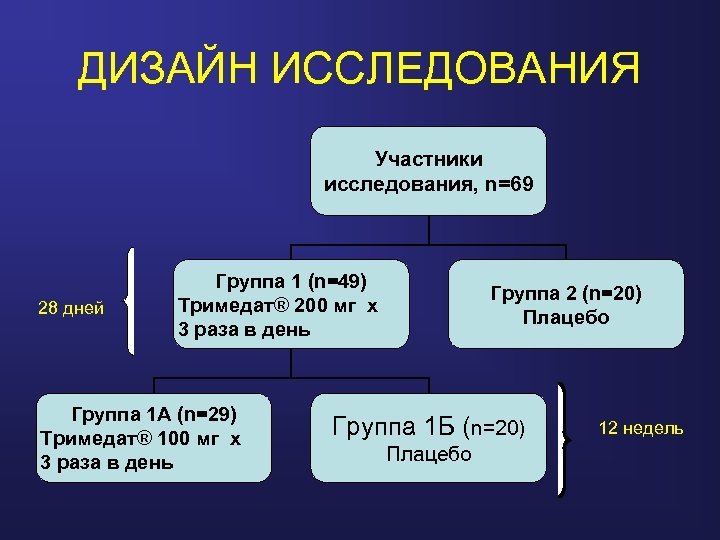 ДИЗАЙН ИССЛЕДОВАНИЯ

Участники исследования, n=69

28 дней

Группа 1 (n=49)
Тримедат® 200 мг х
3 раза в день

Группа 2 (n=20)
Плацебо

Группа 1А (n=29)
Тримедат® 100 мг х
3 раза в день

Группа 1Б (n=20)
Плацебо

12 недель